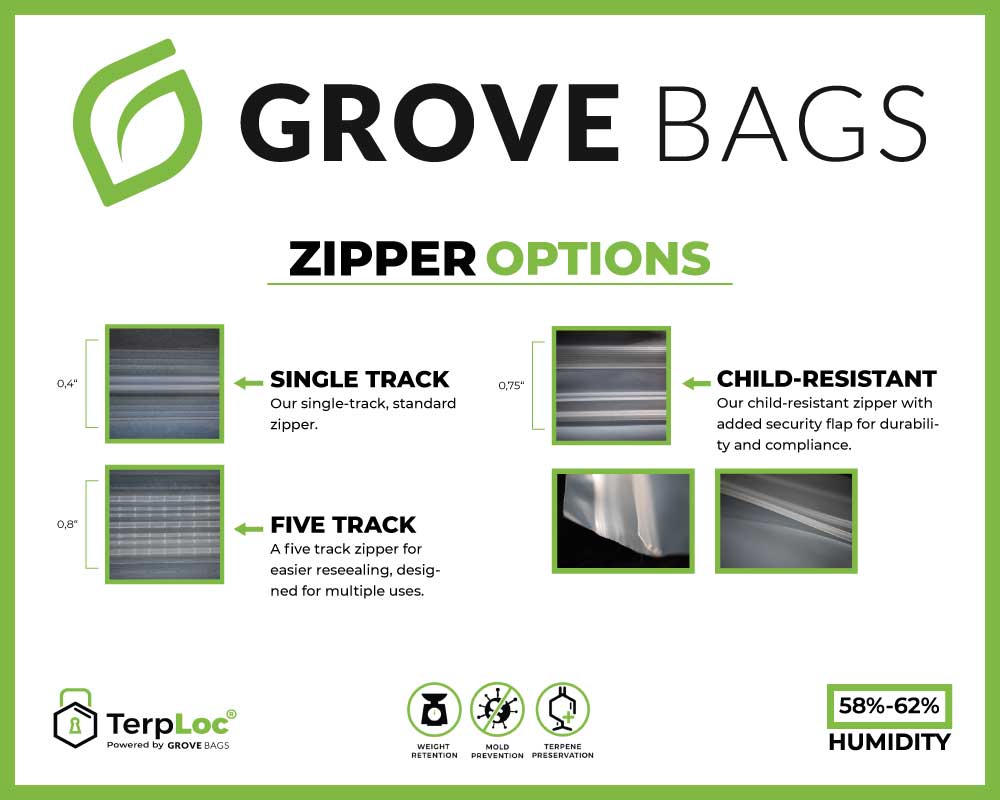 GROVE BAGS

ZIPPER OPTIONS

0,4"

SINGLE TRACK
Our single-track, standard zipper.

0,8"

FIVE TRACK
A five track zipper for easier reseealing, designed for multiple uses.

0,75"

CHILD-RESISTANT
Our child-resistant zipper with added security flap for durability and compliance.

TerpLoc®
Powered by GROVE BAGS

WEIGHT RETENTION

MOLD PREVENTION

TERPENE PRESERVATION

58%-62%
HUMIDITY